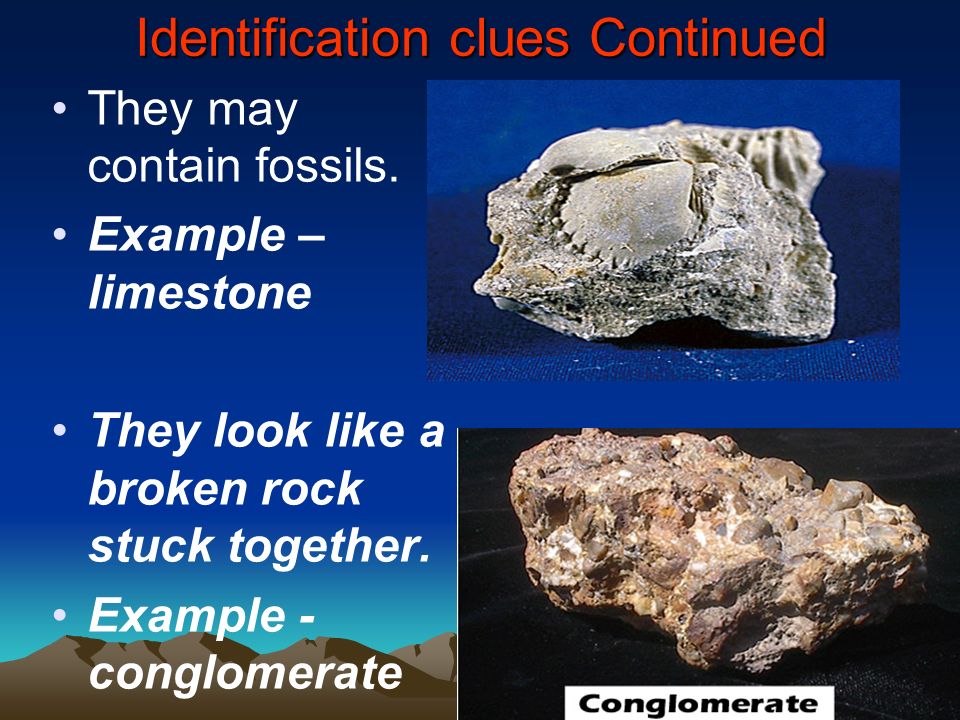 Identification clues Continued

• They may contain fossils.

• Example – limestone

• They look like a broken rock stuck together.

• Example - conglomerate

Conglomerate